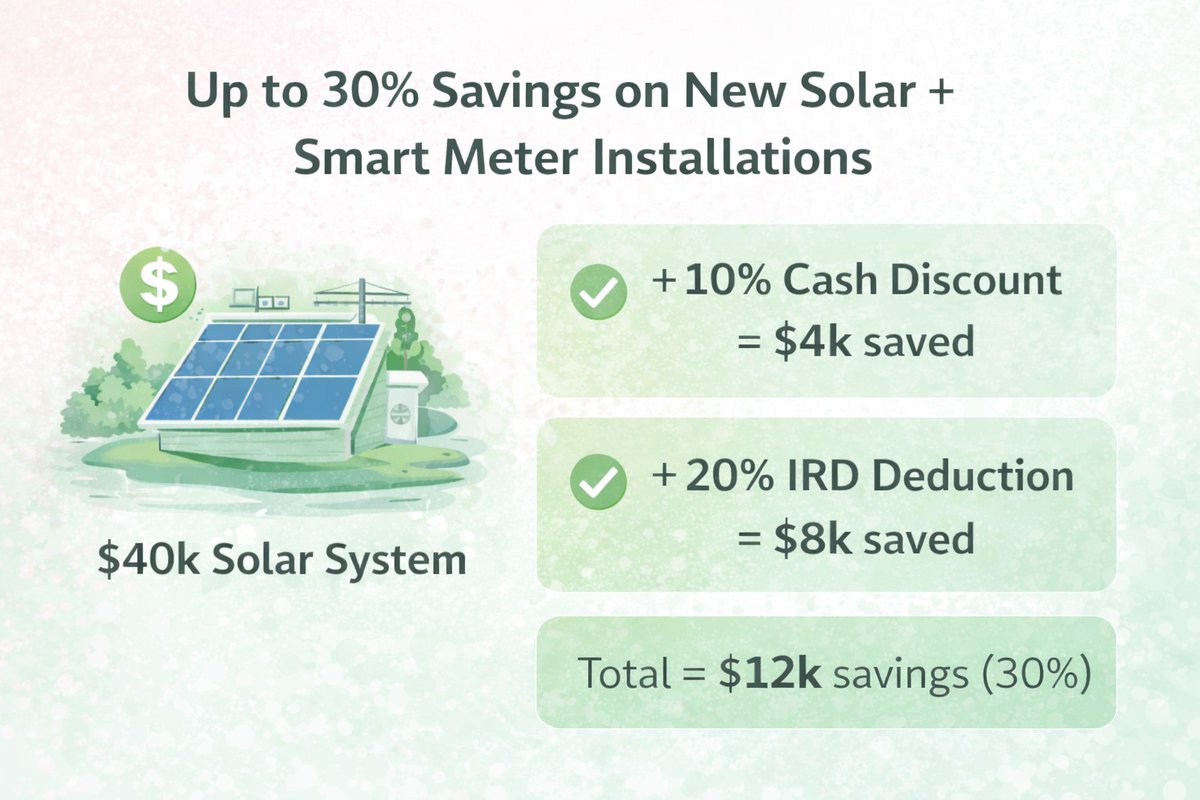 Up to 30% Savings on New Solar + Smart Meter Installations

$

$40k Solar System

+ 10% Cash Discount = $4k saved

+ 20% IRD Deduction = $8k saved

Total = $12k savings (30%)